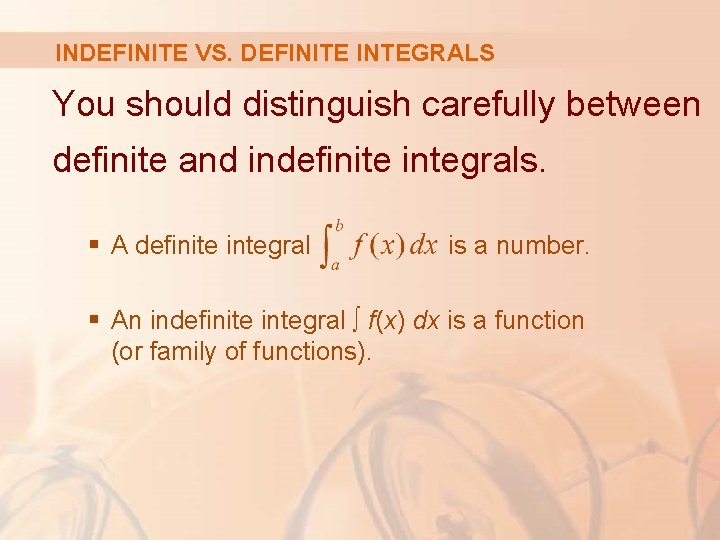 INDEFINITE VS. DEFINITE INTEGRALS

You should distinguish carefully between definite and indefinite integrals.

▪ A definite integral $\int_a^b f(x)\,dx$ is a number.

▪ An indefinite integral $\int f(x)\,dx$ is a function (or family of functions).